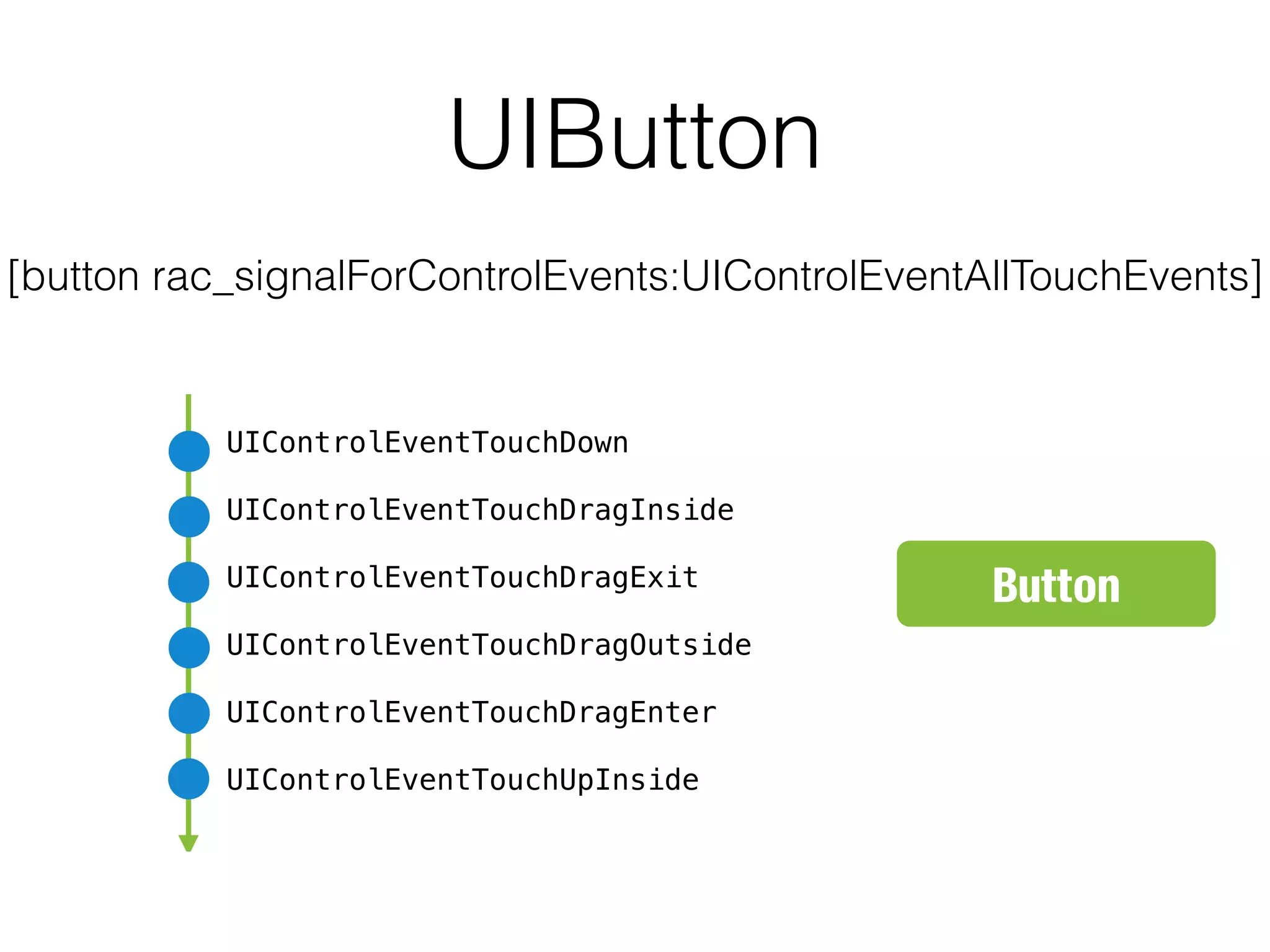 UIButton

[button rac_signalForControlEvents:UIControlEventAllTouchEvents]

UIControlEventTouchDown

UIControlEventTouchDragInside

UIControlEventTouchDragExit

UIControlEventTouchDragOutside

UIControlEventTouchDragEnter

UIControlEventTouchUpInside

Button